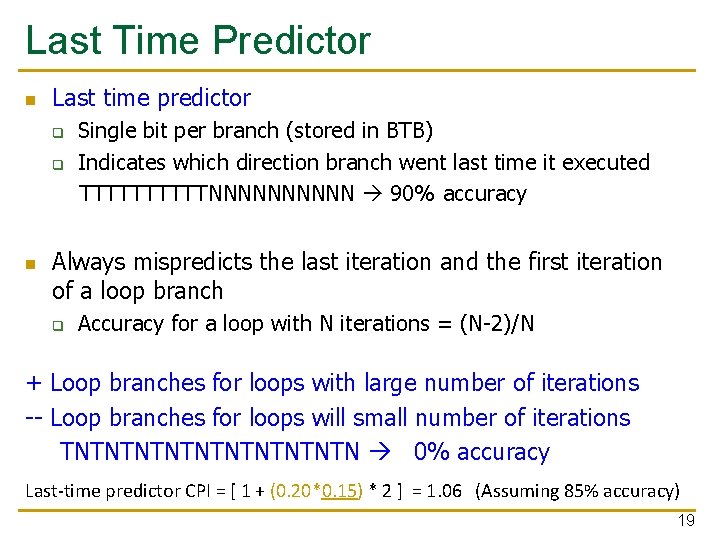 Last Time Predictor

Last time predictor
Single bit per branch (stored in BTB)
Indicates which direction branch went last time it executed TTTTTTTTTTNNNNNNNNNN → 90% accuracy

Always mispredicts the last iteration and the first iteration of a loop branch
Accuracy for a loop with N iterations = (N-2)/N

+ Loop branches for loops with large number of iterations
-- Loop branches for loops will small number of iterations
TNTNTNTNTNTNTNTNTNTN → 0% accuracy

Last-time predictor CPI = [ 1 + (0.20*0.15) * 2 ] = 1.06 (Assuming 85% accuracy)

19